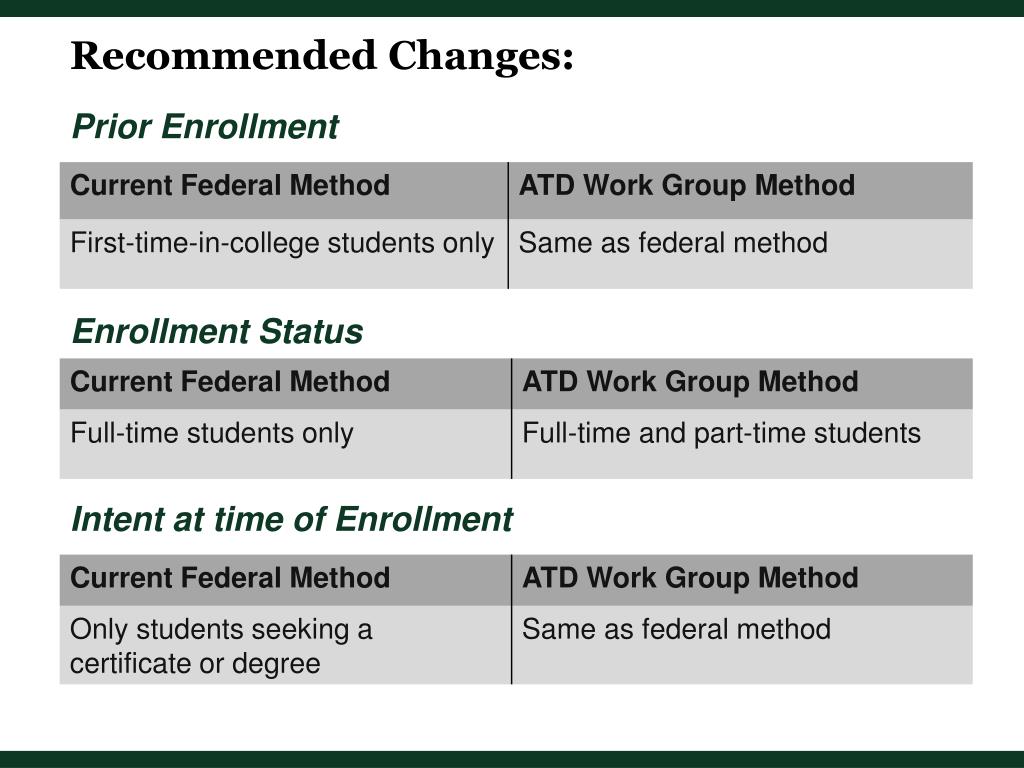 Recommended Changes:

Prior Enrollment

| Current Federal Method | ATD Work Group Method |
|---|---|
| First-time-in-college students only | Same as federal method |

Enrollment Status

| Current Federal Method | ATD Work Group Method |
|---|---|
| Full-time students only | Full-time and part-time students |

Intent at time of Enrollment

| Current Federal Method | ATD Work Group Method |
|---|---|
| Only students seeking a certificate or degree | Same as federal method |